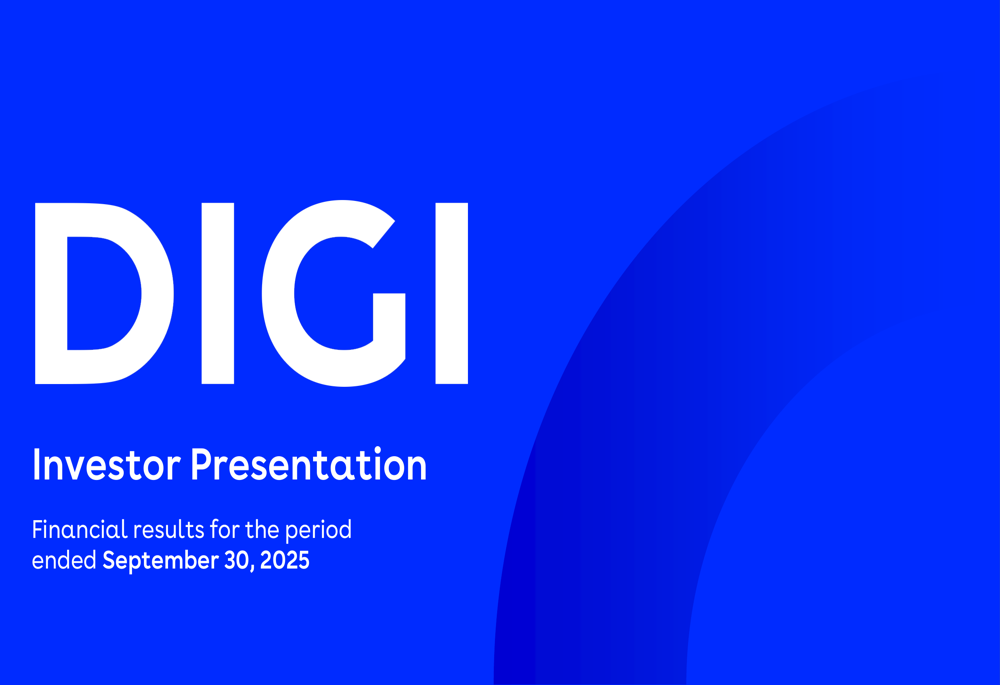 DIGI

Investor Presentation

Financial results for the period ended September 30, 2025